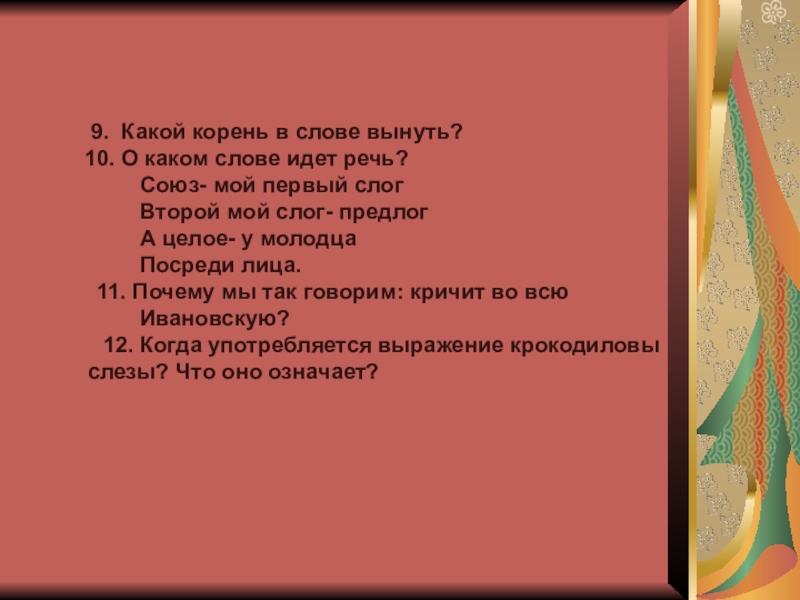 9. Какой корень в слове вынуть?
10. О каком слове идет речь?
Союз- мой первый слог
Второй мой слог- предлог
А целое- у молодца
Посреди лица.
11. Почему мы так говорим: кричит во всю Ивановскую?
12. Когда употребляется выражение крокодиловы слезы? Что оно означает?